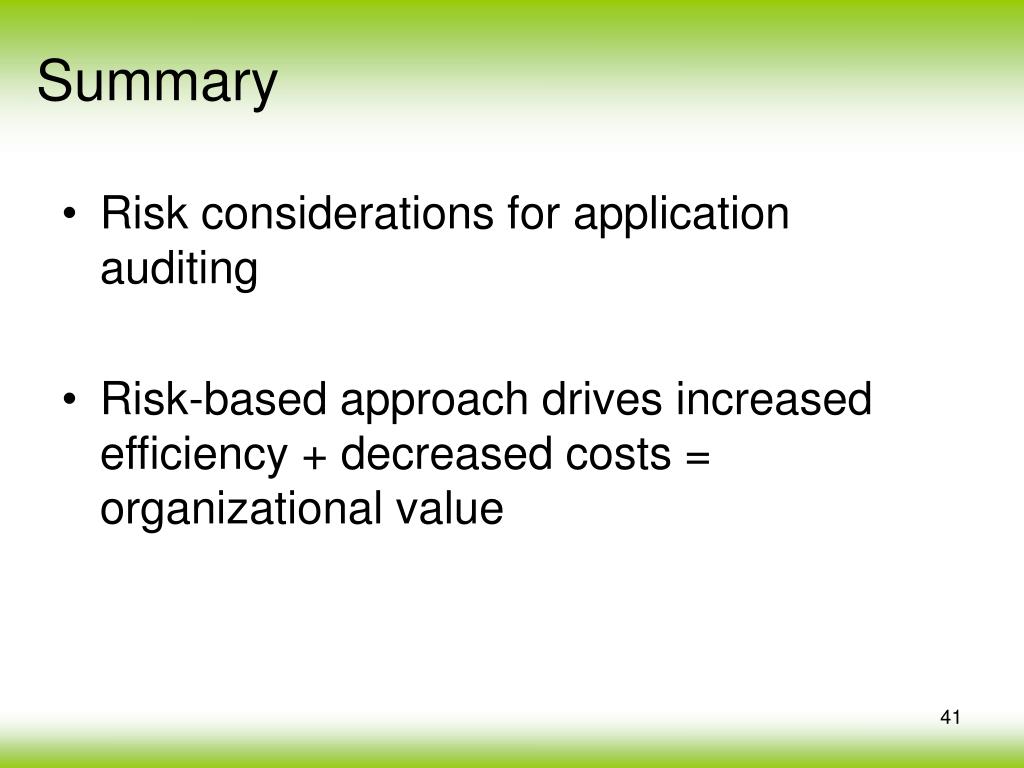 Summary

• Risk considerations for application auditing

• Risk-based approach drives increased efficiency + decreased costs = organizational value

41